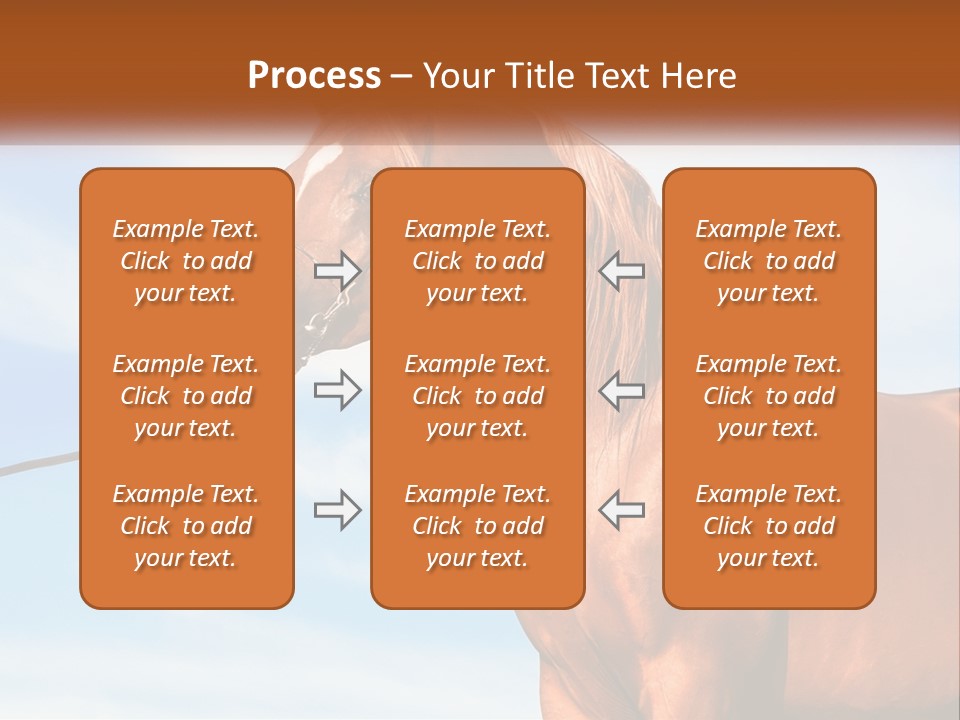 Process – Your Title Text Here

Example Text. Click to add your text.

Example Text. Click to add your text.

Example Text. Click to add your text.

Example Text. Click to add your text.

Example Text. Click to add your text.

Example Text. Click to add your text.

Example Text. Click to add your text.

Example Text. Click to add your text.

Example Text. Click to add your text.